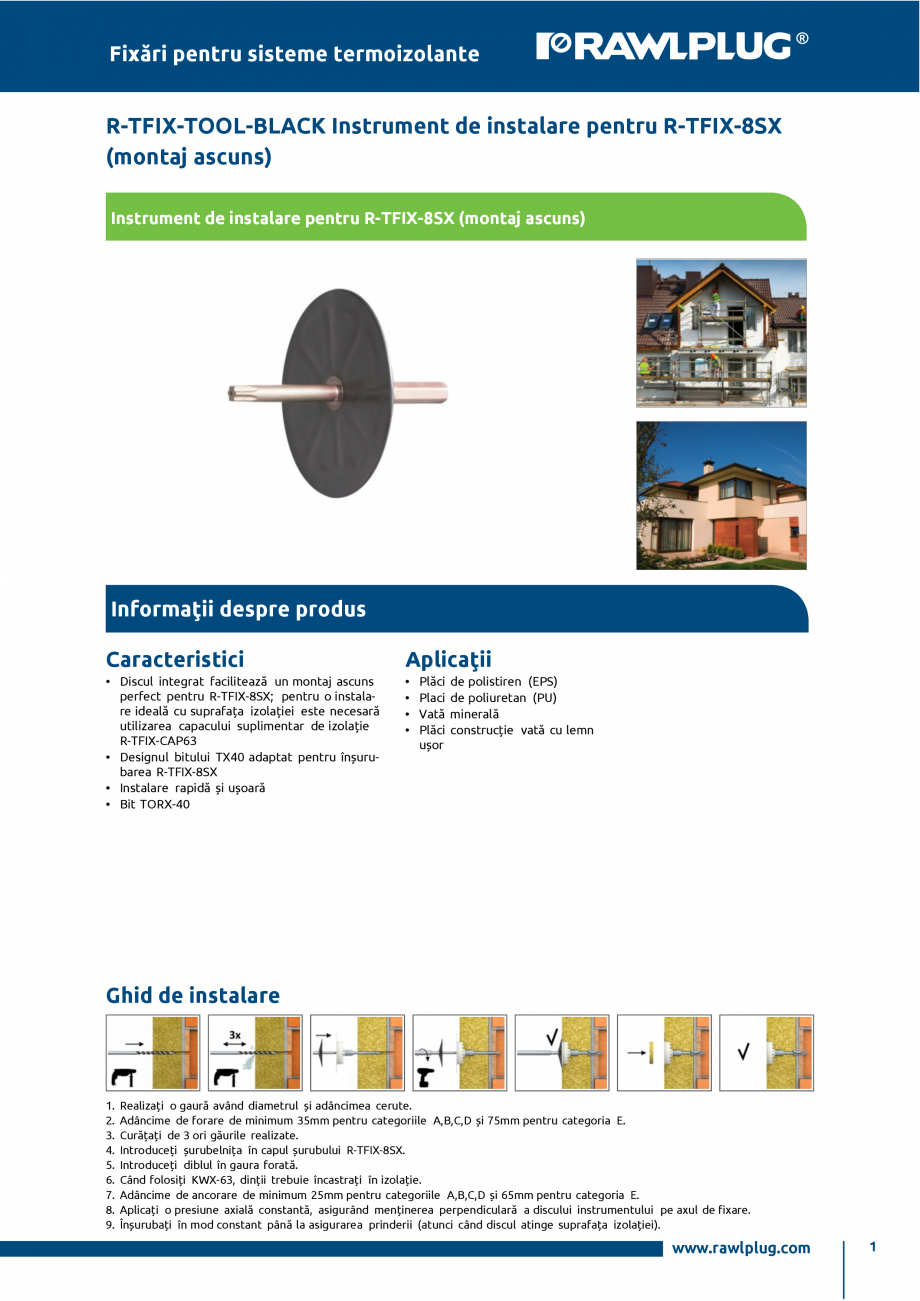 Fixări pentru sisteme termoizolante

RAWLPLUG®

R-TFIX-TOOL-BLACK Instrument de instalare pentru R-TFIX-8SX (montaj ascuns)

Instrument de instalare pentru R-TFIX-8SX (montaj ascuns)

Informaţii despre produs

Caracteristici
• Discul integrat facilitează un montaj ascuns perfect pentru R-TFIX-8SX; pentru o instalare ideală cu suprafaţa izolaţiei este necesară utilizarea capacului suplimentar de izolaţie R-TFIX-CAP63
• Designul bitului TX40 adaptat pentru înşurubarea R-TFIX-8SX
• Instalare rapidă şi uşoară
• Bit TORX-40

Aplicaţii
• Plăci de polistiren (EPS)
• Placi de poliuretan (PU)
• Vată minerală
• Plăci construcţie vată cu lemn uşor

Ghid de instalare

3x

1. Realizaţi o gaură având diametrul şi adâncimea cerute.
2. Adâncime de forare de minimum 35mm pentru categoriile A,B,C,D şi 75mm pentru categoria E.
3. Curăţaţi de 3 ori găurile realizate.
4. Introduceţi şurubelniţa în capul şurubului R-TFIX-8SX.
5. Introduceţi diblul în gaura forată.
6. Când folosiţi KWX-63, dinţii trebuie încastraţi în izolaţie.
7. Adâncime de ancorare de minimum 25mm pentru categoriile A,B,C,D şi 65mm pentru categoria E.
8. Aplicaţi o presiune axială constantă, asigurând menţinerea perpendiculară a discului instrumentului pe axul de fixare.
9. Înşurubaţi în mod constant până la asigurarea prinderii (atunci când discul atinge suprafaţa izolaţiei).

www.rawlplug.com

1